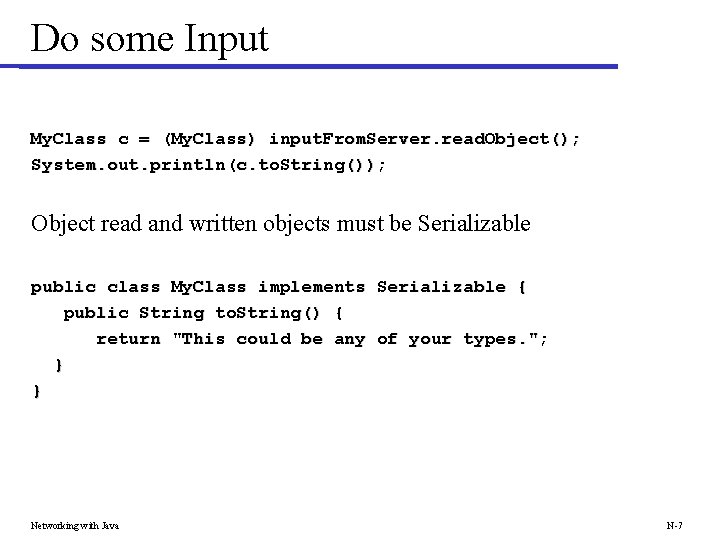 Do some Input

MyClass c = (MyClass) inputFromServer.readObject();
System.out.println(c.toString());

Object read and written objects must be Serializable

public class MyClass implements Serializable {
    public String toString() {
        return "This could be any of your types.";
    }
}

Networking with Java

N-7